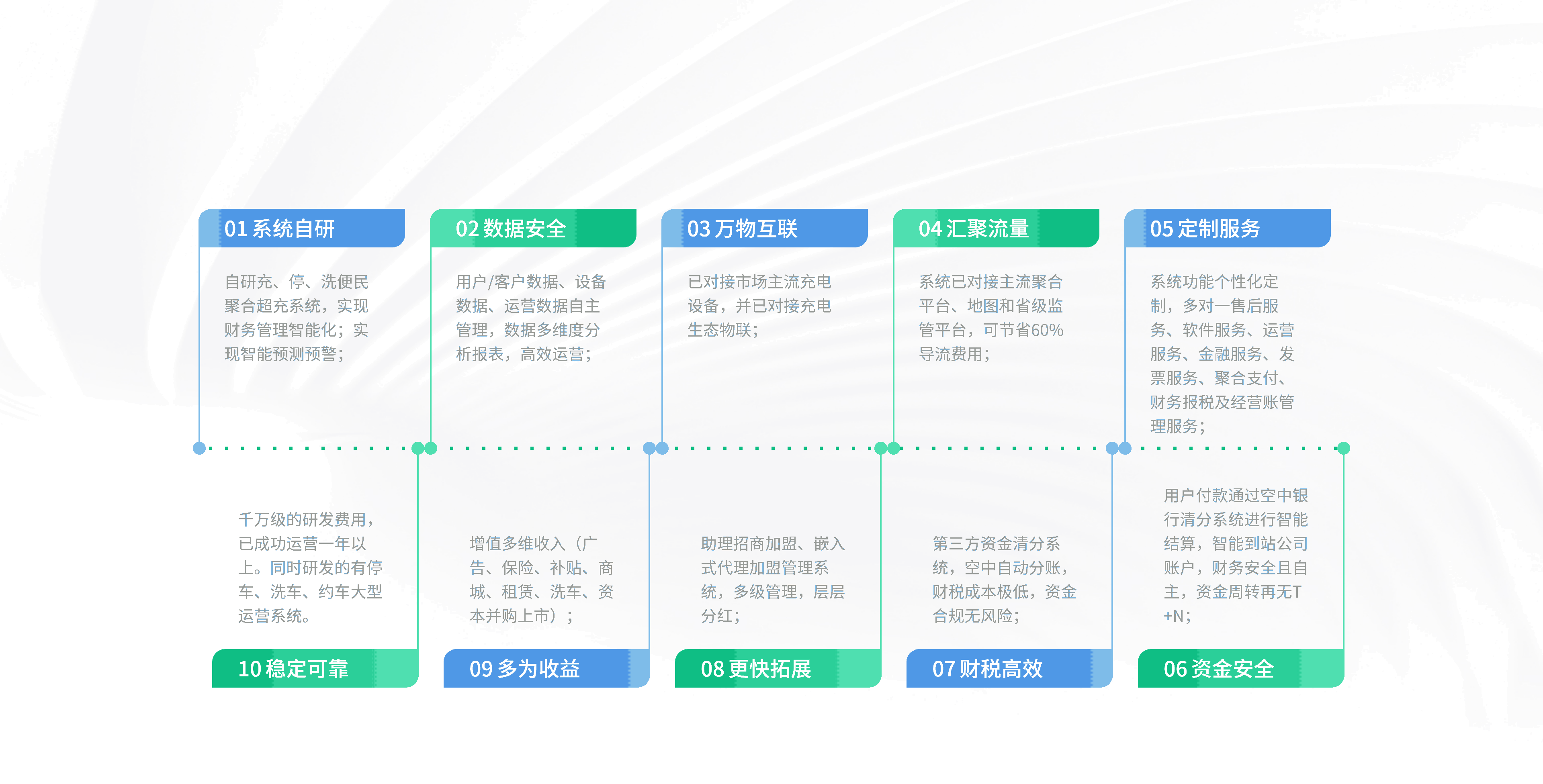 01 系统自研

自研充、停、洗便民聚合超充系统，实现财务管理智能化；实现智能预测预警；

02 数据安全

用户/客户数据、设备数据、运营数据自主管理，数据多维度分析报表，高效运营；

03 万物互联

已对接市场主流充电设备，并已对接充电生态物联；

04 汇聚流量

系统已对接主流聚合平台、地图和省级监管平台，可节省60%导流费用；

05 定制服务

系统功能个性化定制，多对一售后服务、软件服务、运营服务、金融服务、发票服务、聚合支付、财务报税及经营账管理服务；

千万级的研发费用，已成功运营一年以上。同时研发的有停车、洗车、约车大型运营系统。

10 稳定可靠

增值多维收入（广告、保险、补贴、商城、租赁、洗车、资本并购上市）；

09 多为收益

助理招商加盟、嵌入式代理加盟管理系统，多级管理，层层分红；

08 更快拓展

第三方资金清分系统，空中自动分账，财税成本极低，资金合规无风险；

07 财税高效

用户付款通过空中银行清分系统进行智能结算，智能到站公司账户，财务安全且自主，资金周转再无T+N；

06 资金安全